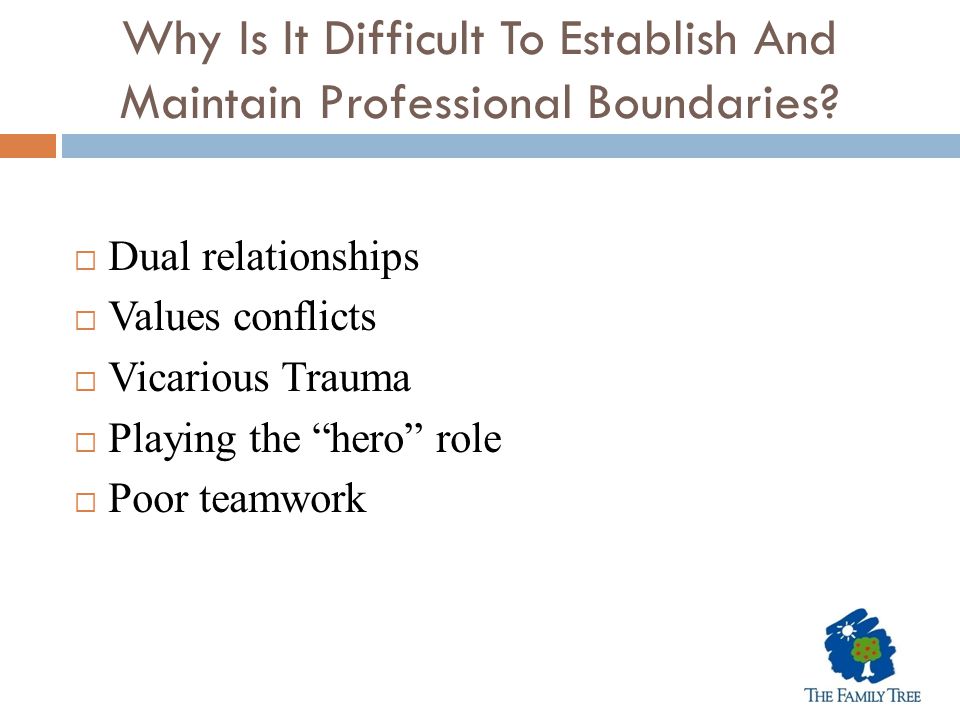 Why Is It Difficult To Establish And Maintain Professional Boundaries?

□ Dual relationships
□ Values conflicts
□ Vicarious Trauma
□ Playing the “hero” role
□ Poor teamwork

THE FAMILY TREE